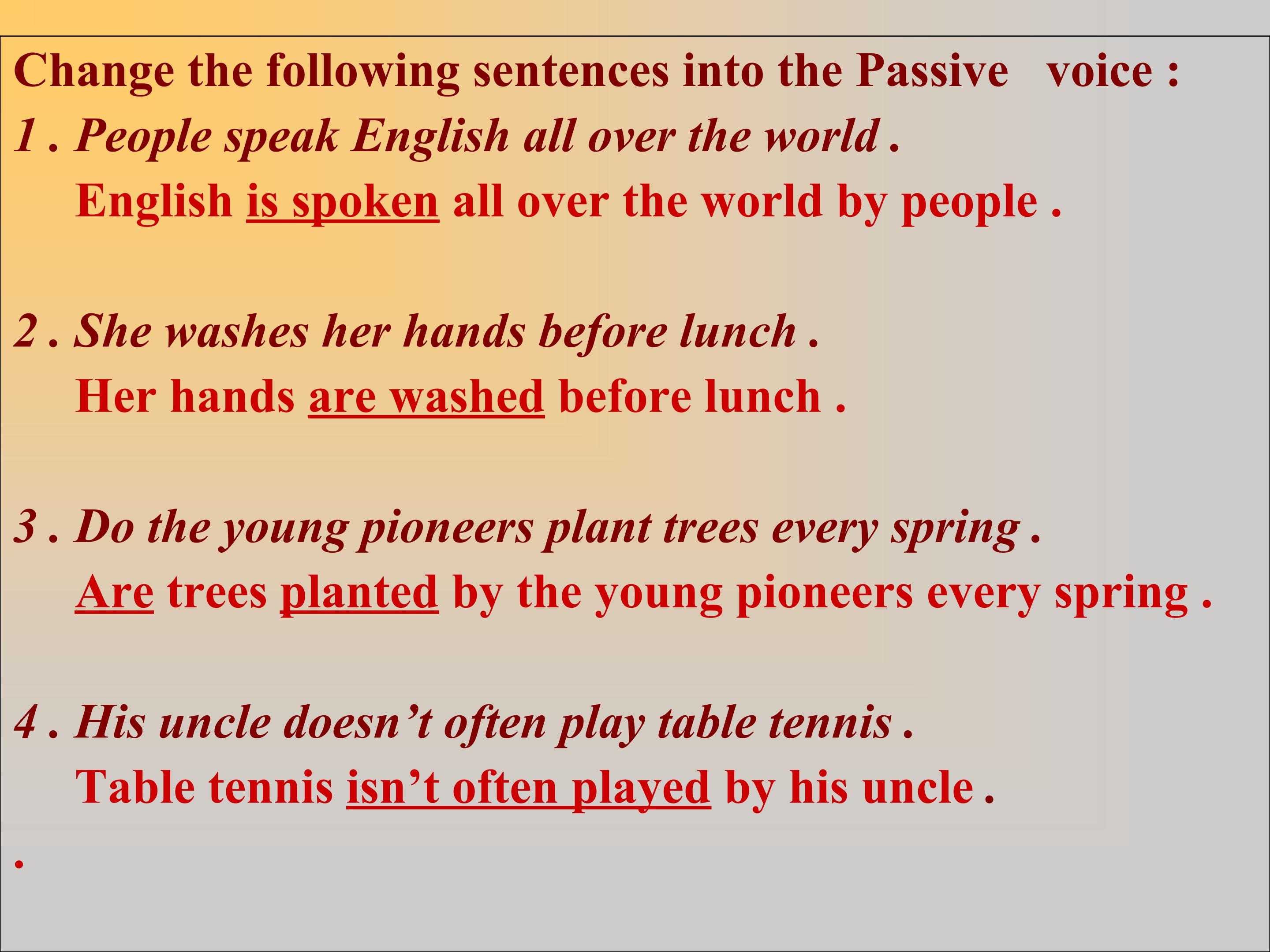 Change the following sentences into the Passive voice :

1 . People speak English all over the world .

English is spoken all over the world by people .

2 . She washes her hands before lunch .

Her hands are washed before lunch .

3 . Do the young pioneers plant trees every spring .

Are trees planted by the young pioneers every spring .

4 . His uncle doesn’t often play table tennis .

Table tennis isn’t often played by his uncle .

.